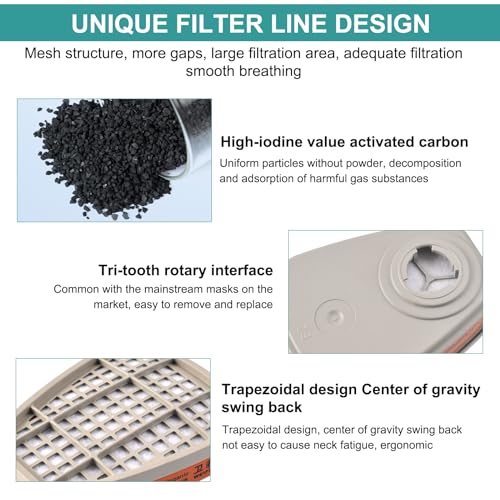 UNIQUE FILTER LINE DESIGN

Mesh structure, more gaps, large filtration area, adequate filtration smooth breathing

High-iodine value activated carbon

Uniform particles without powder, decomposition and adsorption of harmful gas substances

Tri-tooth rotary interface

Common with the mainstream masks on the market, easy to remove and replace

Trapezoidal design Center of gravity swing back

Trapezoidal design, center of gravity swing back not easy to cause neck fatigue, ergonomic